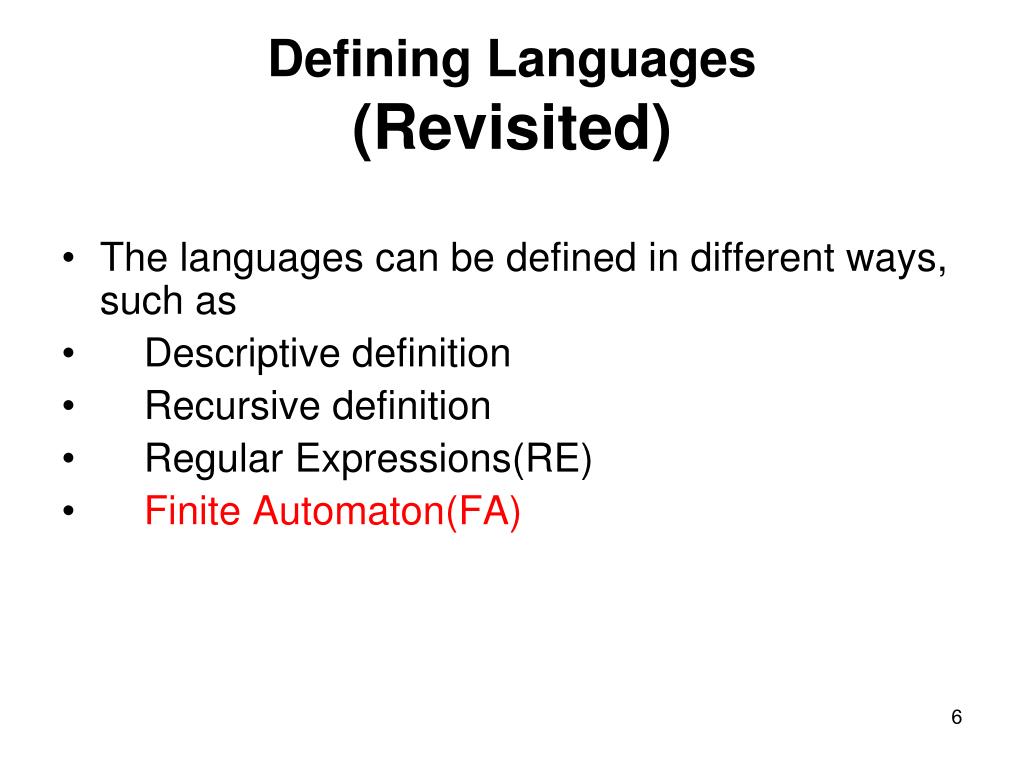 Defining Languages
(Revisited)

• The languages can be defined in different ways, such as
• Descriptive definition
• Recursive definition
• Regular Expressions(RE)
• Finite Automaton(FA)

6